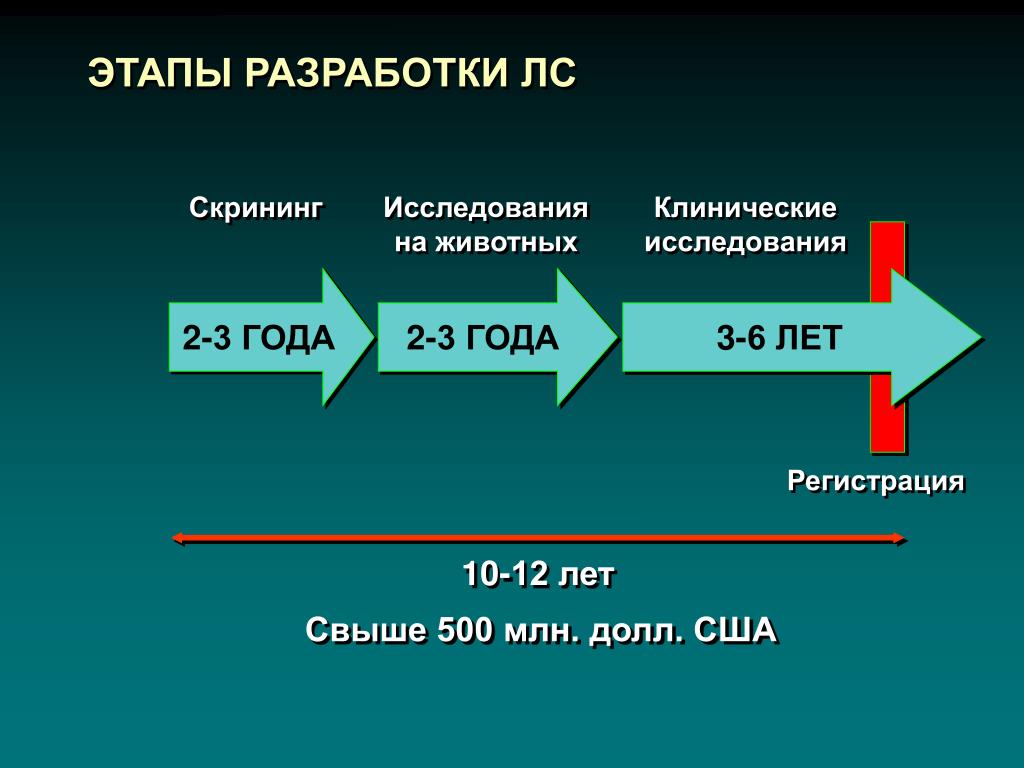 ЭТАПЫ РАЗРАБОТКИ ЛС

Скрининг

Исследования на животных

Клинические исследования

2-3 ГОДА

2-3 ГОДА

3-6 ЛЕТ

Регистрация

10-12 лет

Свыше 500 млн. долл. США